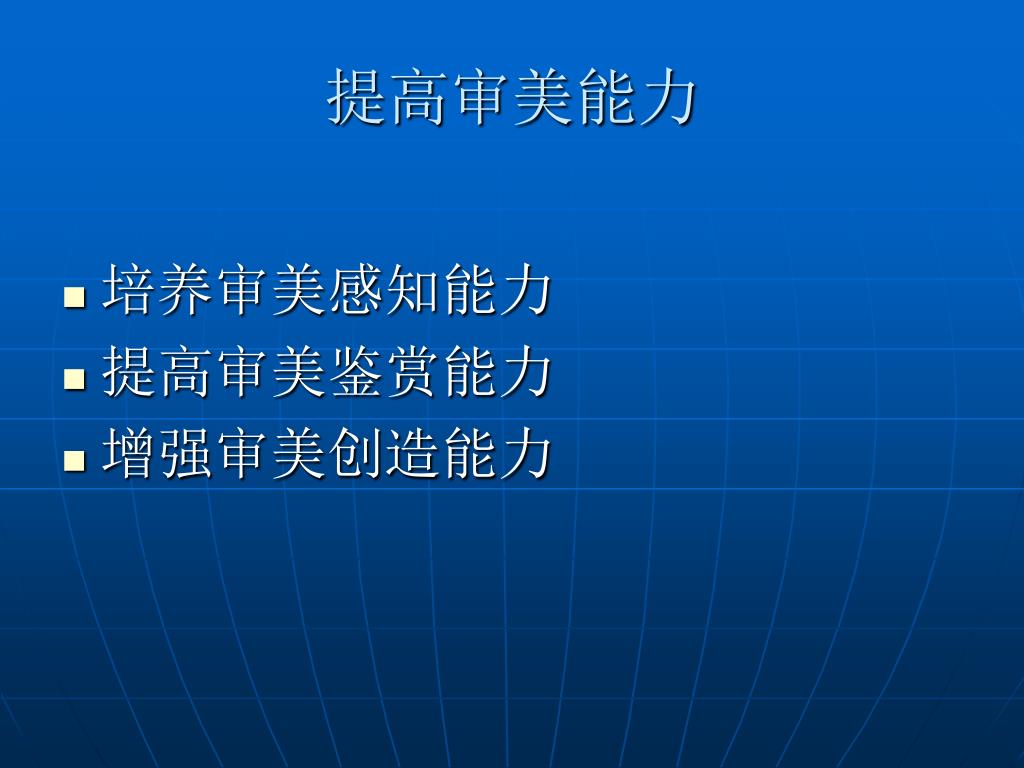 提高审美能力

- 培养审美感知能力
- 提高审美鉴赏能力
- 增强审美创造能力